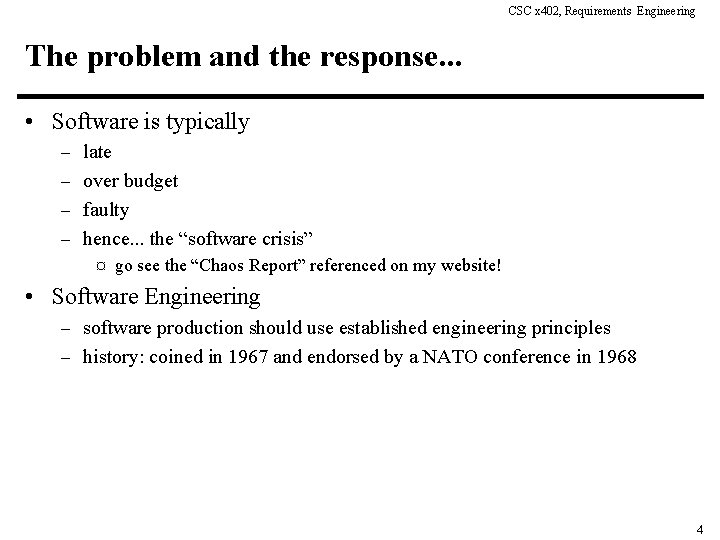 CSC x402, Requirements Engineering

The problem and the response...

• Software is typically
– late
– over budget
– faulty
– hence... the “software crisis”
¤ go see the “Chaos Report” referenced on my website!

• Software Engineering
– software production should use established engineering principles
– history: coined in 1967 and endorsed by a NATO conference in 1968

4